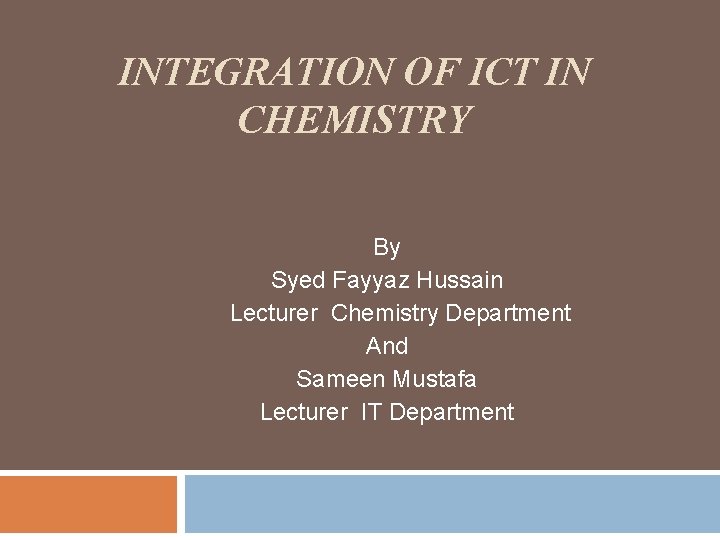 INTEGRATION OF ICT IN CHEMISTRY

By
Syed Fayyaz Hussain
Lecturer Chemistry Department
And
Sameen Mustafa
Lecturer IT Department